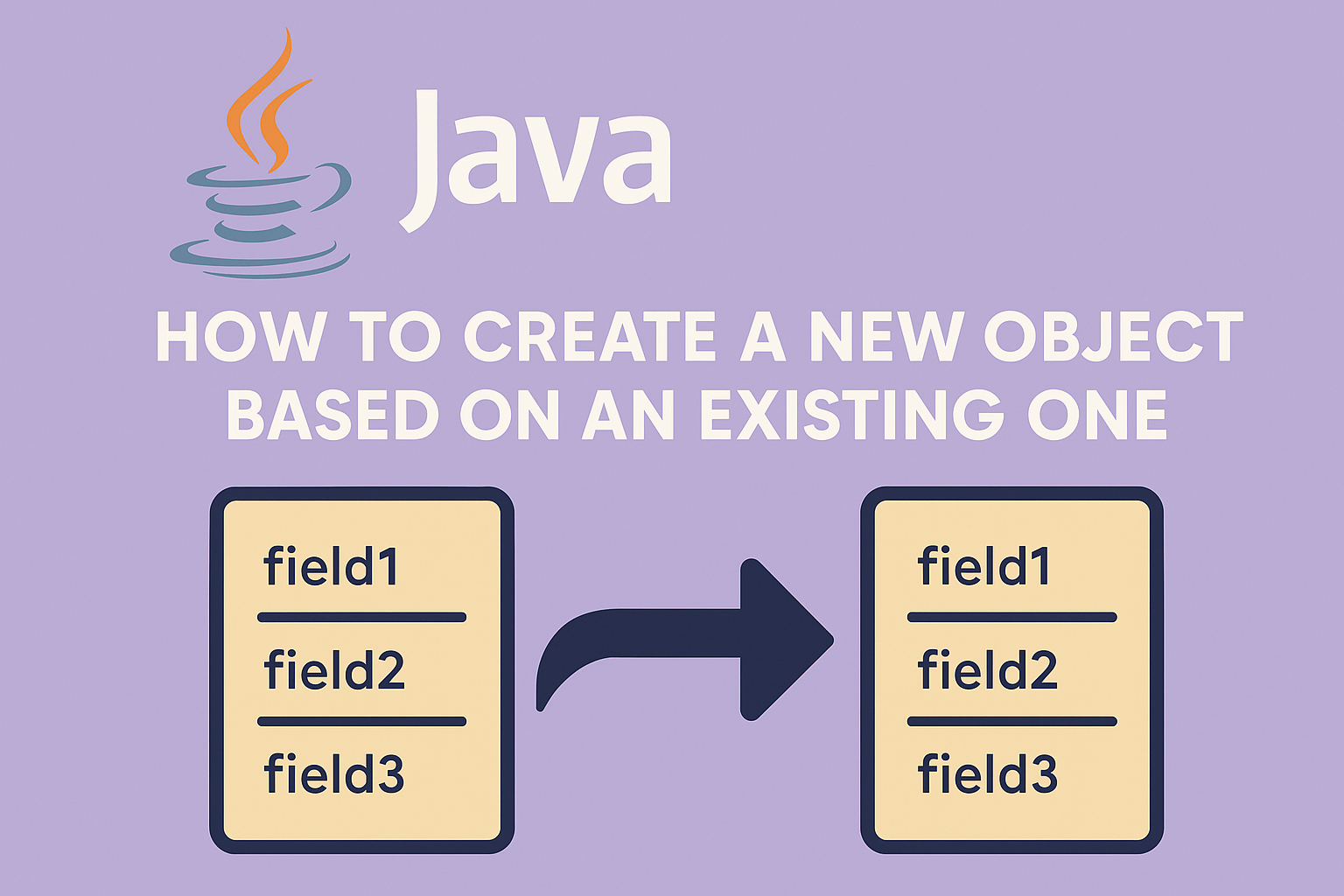 Java

HOW TO CREATE A NEW OBJECT BASED ON AN EXISTING ONE

field1
field2
field3

field1
field2
field3